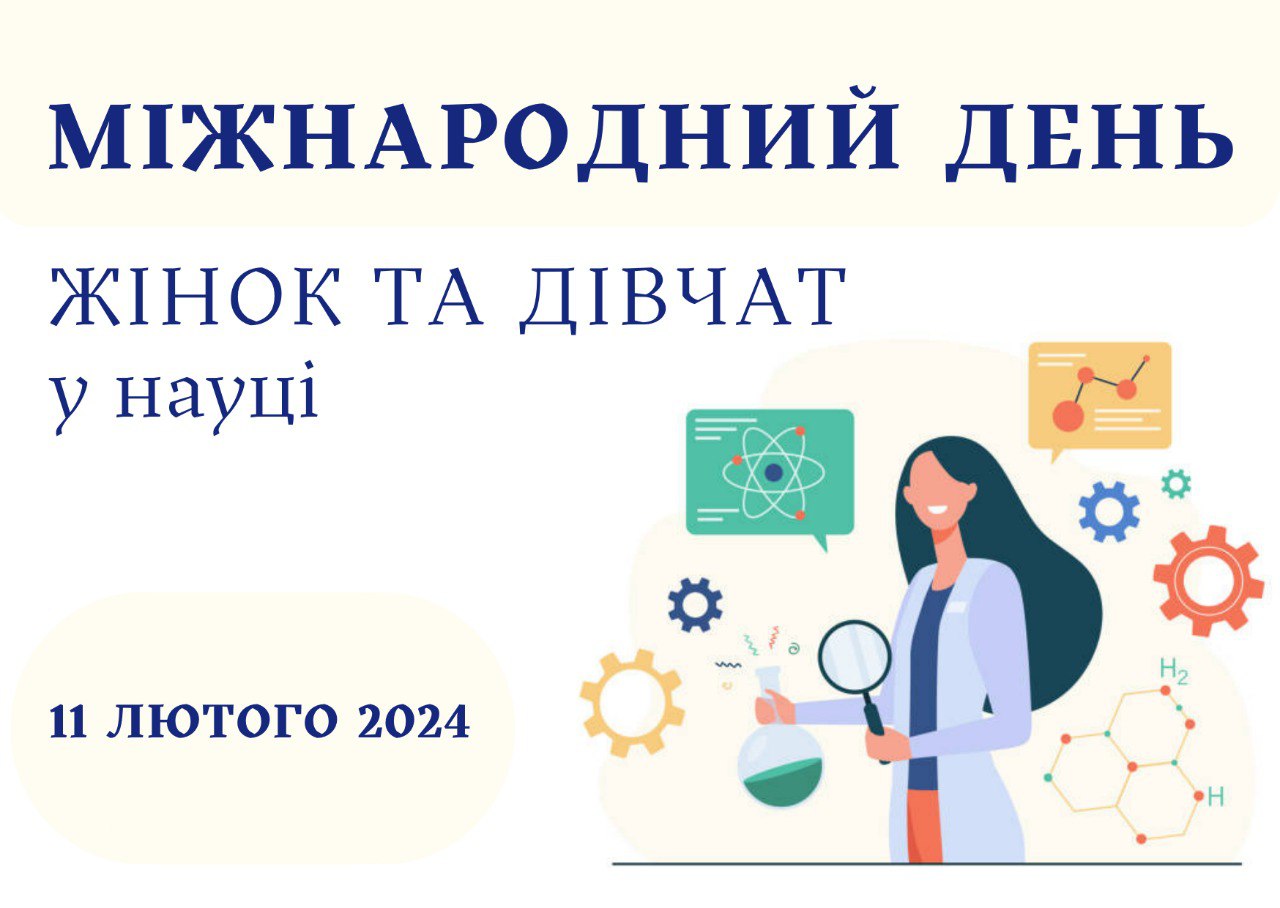 МІЖНАРОДНИЙ ДЕНЬ

ЖІНОК ТА ДІВЧАТ
у науці

11 ЛЮТОГО 2024

$H_2$

H